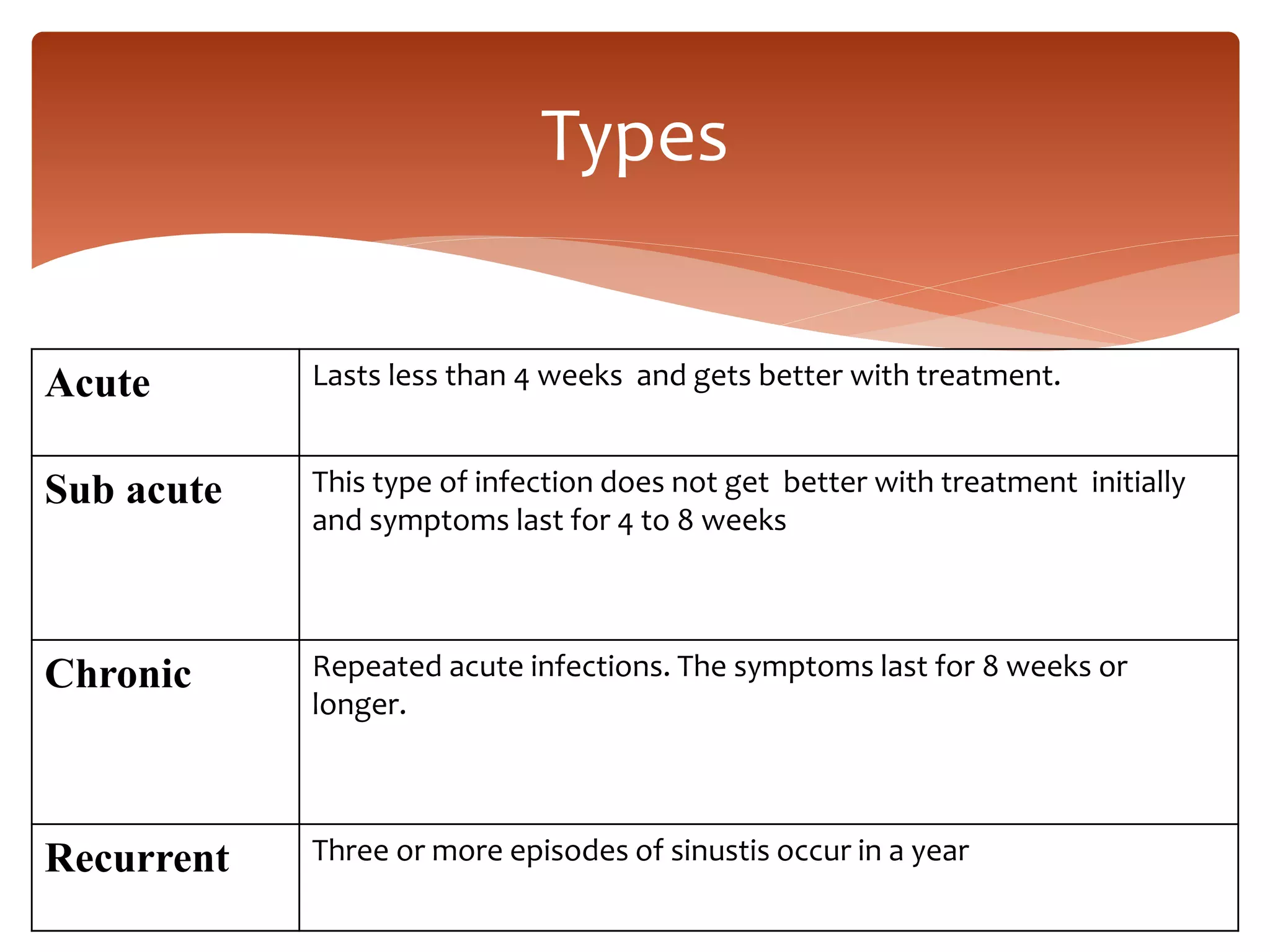 Types

| Acute | Lasts less than 4 weeks and gets better with treatment. |
|---|---|
| Sub acute | This type of infection does not get better with treatment initially and symptoms last for 4 to 8 weeks |
| Chronic | Repeated acute infections. The symptoms last for 8 weeks or longer. |
| Recurrent | Three or more episodes of sinustis occur in a year |